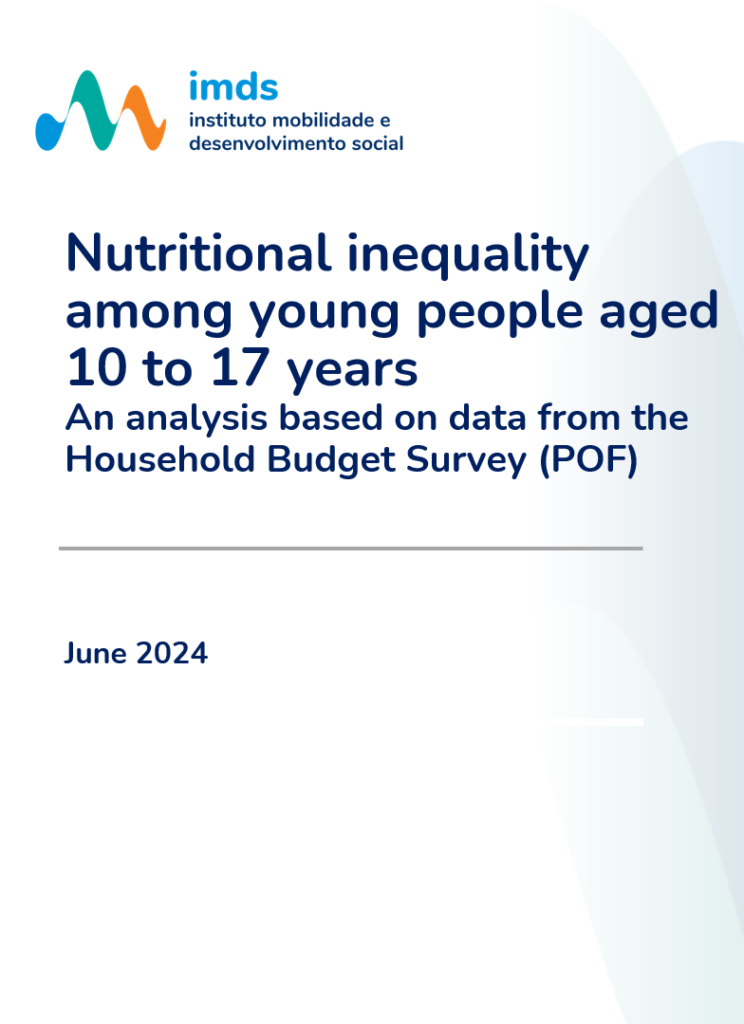 imds
instituto mobilidade e desenvolvimento social

Nutritional inequality among young people aged 10 to 17 years
An analysis based on data from the Household Budget Survey (POF)

June 2024